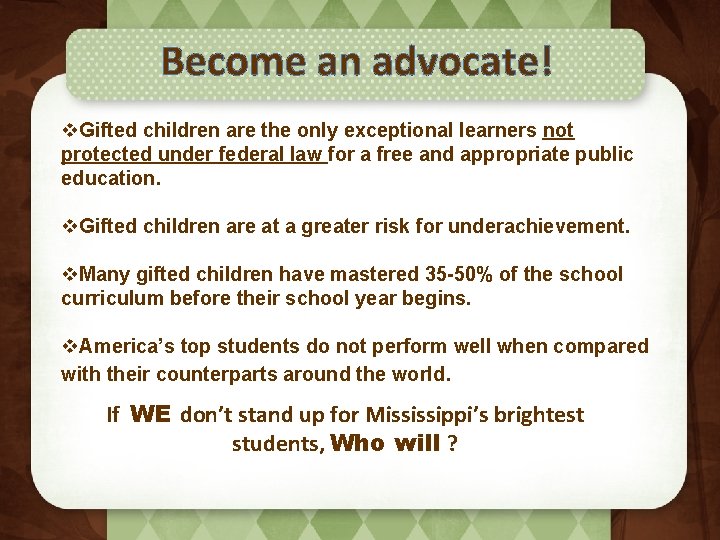 Become an advocate!

❖Gifted children are the only exceptional learners not protected under federal law for a free and appropriate public education.

❖Gifted children are at a greater risk for underachievement.

❖Many gifted children have mastered 35-50% of the school curriculum before their school year begins.

❖America's top students do not perform well when compared with their counterparts around the world.

If WE don't stand up for Mississippi's brightest students, Who will ?